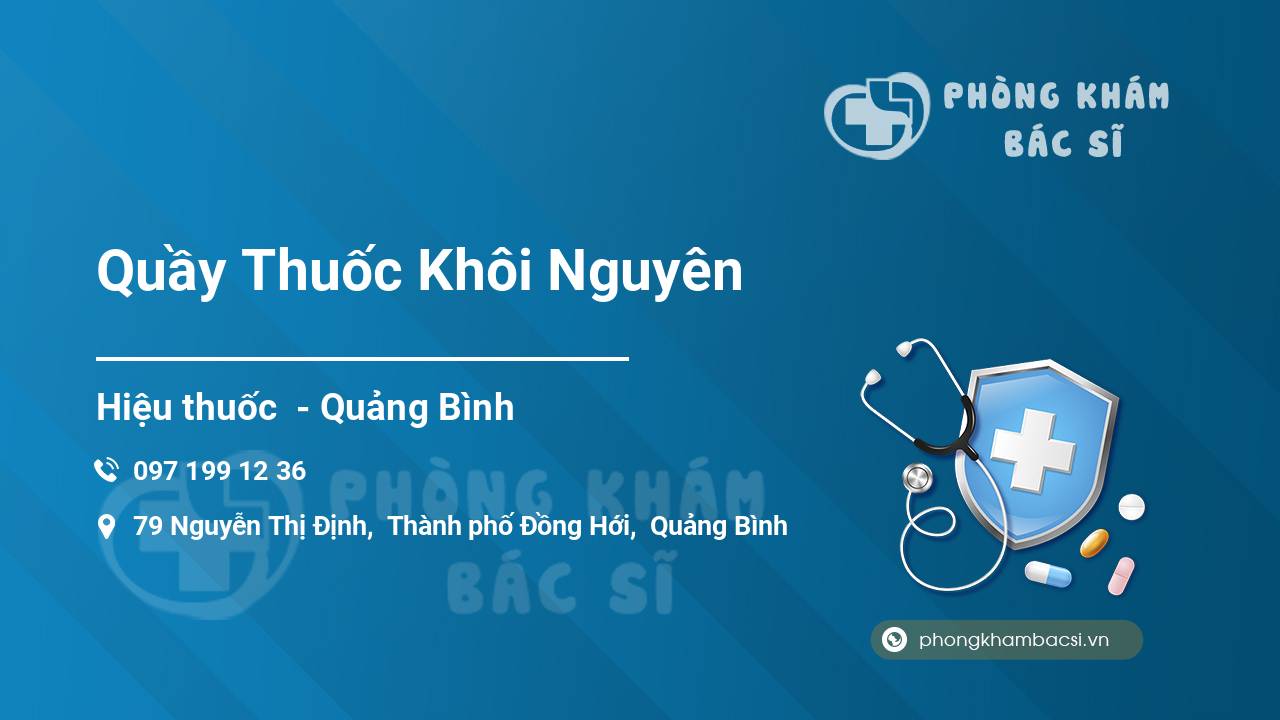 PHÒNG KHÁM BÁC SĨ

Quầy Thuốc Khôi Nguyên

Hiệu thuốc - Quảng Bình

097 199 12 36

79 Nguyễn Thị Định, Thành phố Đồng Hới, Quảng Bình

PHÒNG KHÁM BÁC SĨ

phongkhambacsi.vn